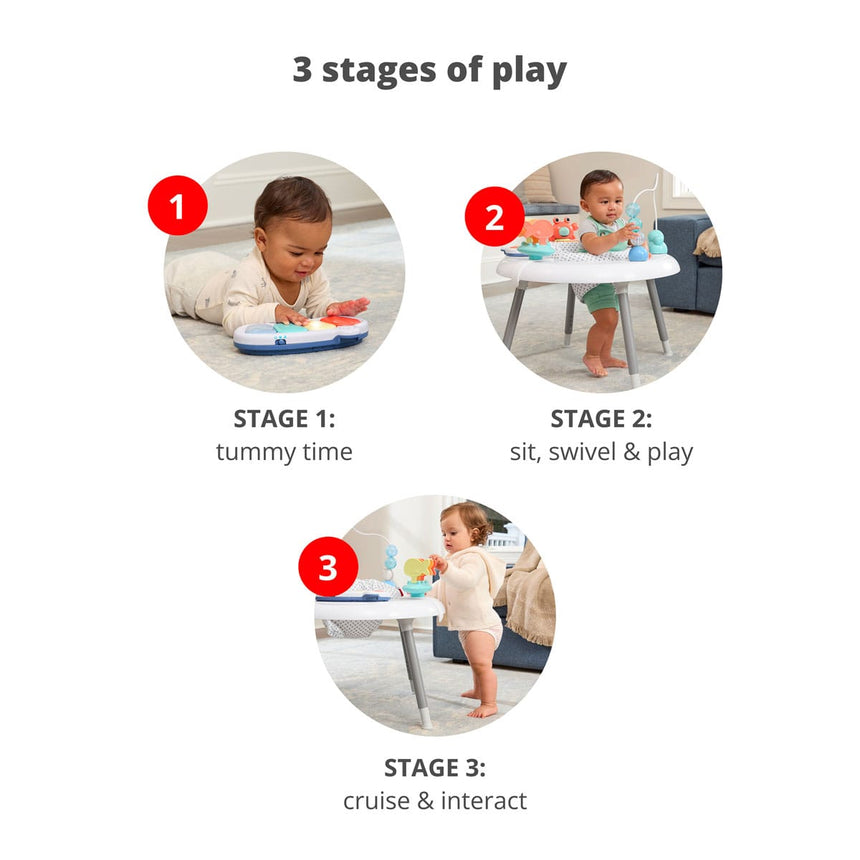 3 stages of play

1

STAGE 1:
tummy time

2

STAGE 2:
sit, swivel & play

3

STAGE 3:
cruise & interact